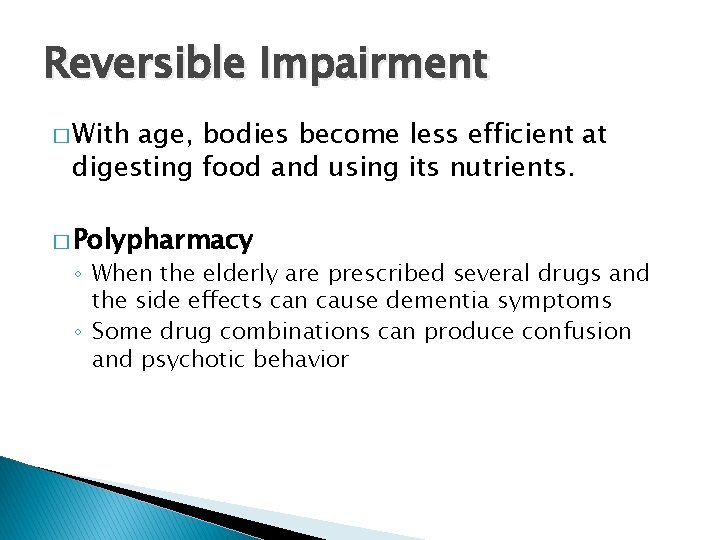 Reversible Impairment

□ With age, bodies become less efficient at digesting food and using its nutrients.

□ Polypharmacy

◦ When the elderly are prescribed several drugs and the side effects can cause dementia symptoms
◦ Some drug combinations can produce confusion and psychotic behavior